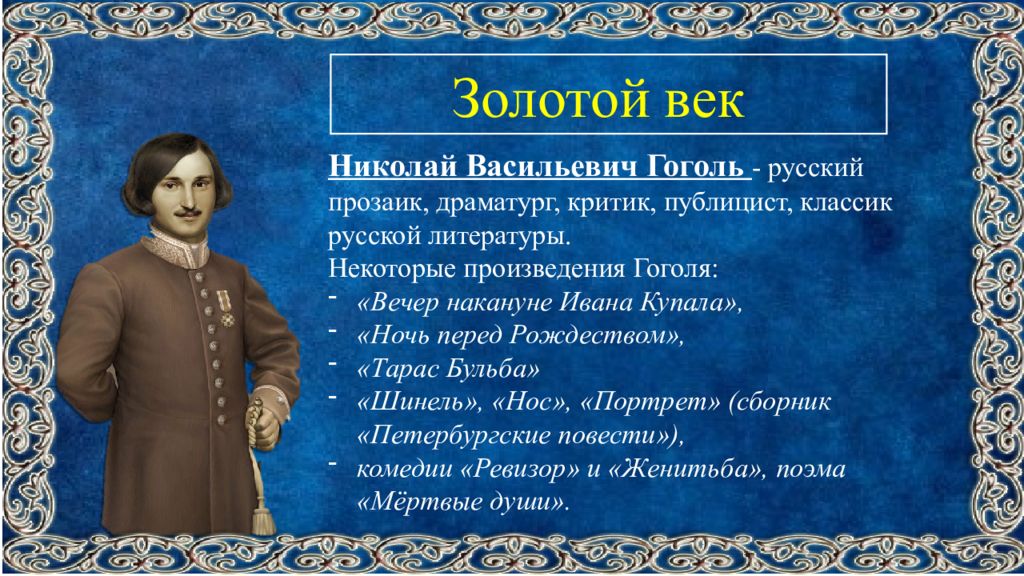 Золотой век

Николай Васильевич Гоголь - русский прозаик, драматург, критик, публицист, классик русской литературы.
Некоторые произведения Гоголя:
- «Вечер накануне Ивана Купала»,
- «Ночь перед Рождеством»,
- «Тарас Бульба»
- «Шинель», «Нос», «Портрет» (сборник «Петербургские повести»),
- комедии «Ревизор» и «Женитьба», поэма «Мёртвые души».